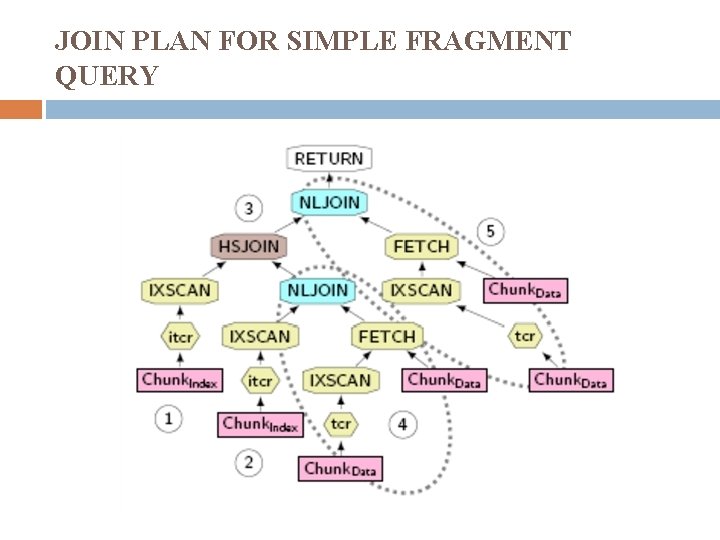 JOIN PLAN FOR SIMPLE FRAGMENT QUERY

RETURN
NLJOIN
3
5
HSJOIN
FETCH
IXSCAN
NLJOIN
IXSCAN
$Chunk_{Data}$
itcr
IXSCAN
FETCH
tcr
$Chunk_{Index}$
itcr
IXSCAN
$Chunk_{Data}$
$Chunk_{Data}$
1
$Chunk_{Index}$
tcr
4
2
$Chunk_{Data}$